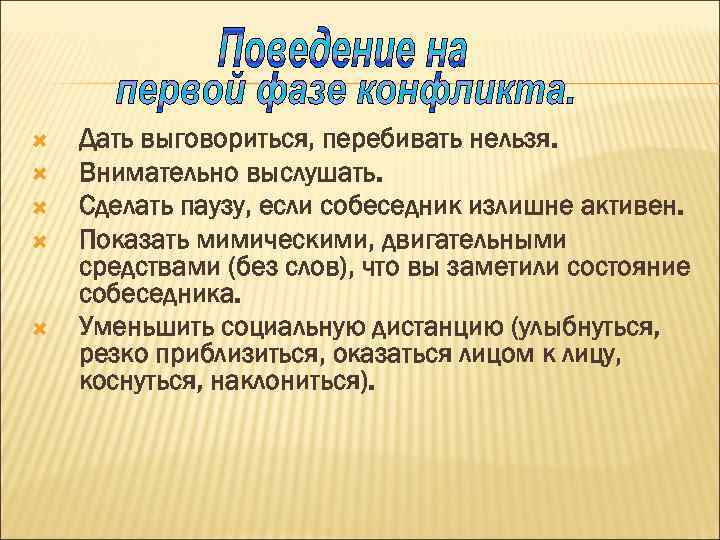 Поведение на первой фазе конфликта.

Дать выговориться, перебивать нельзя.
Внимательно выслушать.
Сделать паузу, если собеседник излишне активен.
Показать мимическими, двигательными средствами (без слов), что вы заметили состояние собеседника.
Уменьшить социальную дистанцию (улыбнуться, резко приблизиться, оказаться лицом к лицу, коснуться, наклониться).